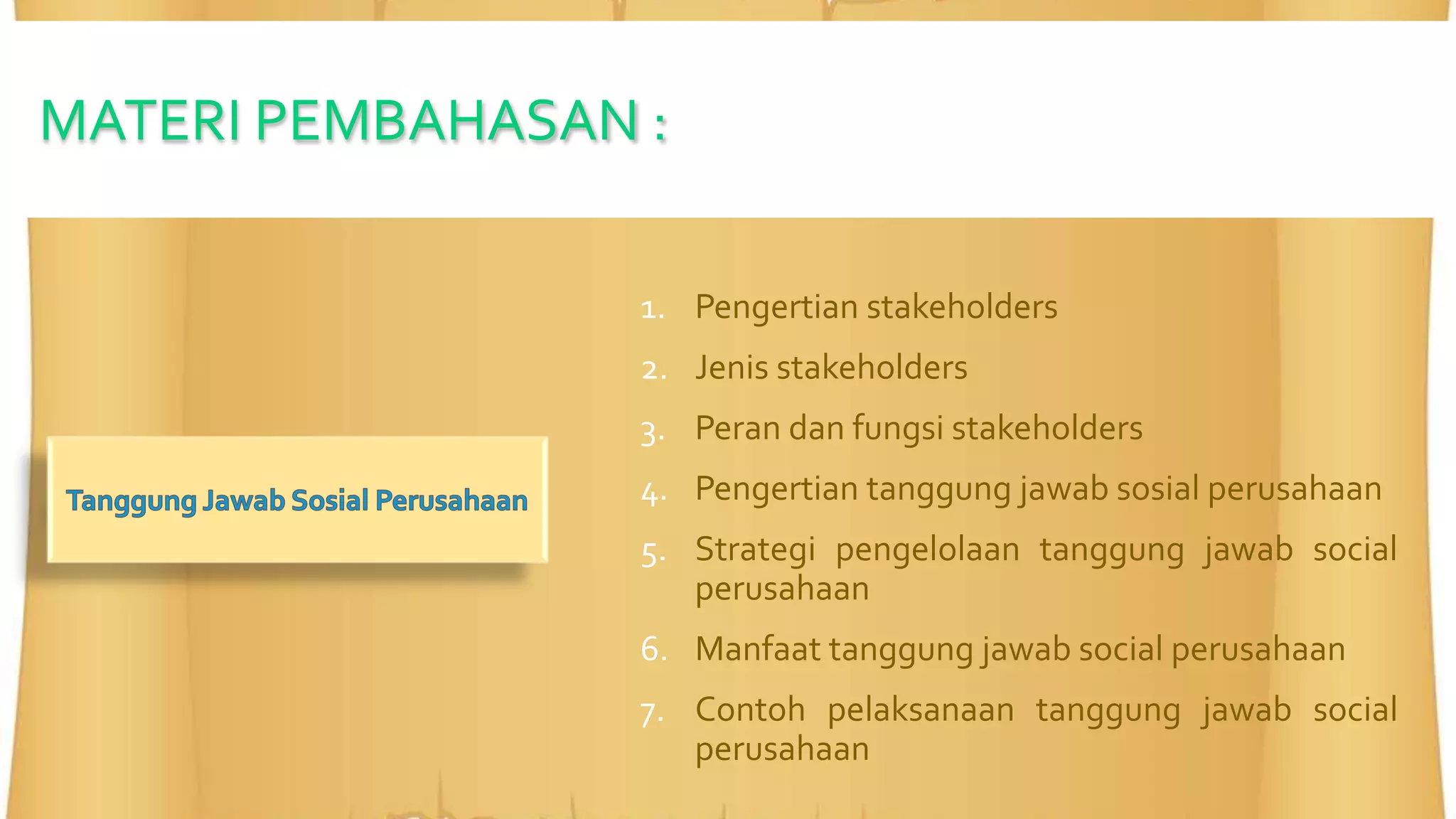 MATERI PEMBAHASAN :

Tanggung Jawab Sosial Perusahaan

1. Pengertian stakeholders
2. Jenis stakeholders
3. Peran dan fungsi stakeholders
4. Pengertian tanggung jawab sosial perusahaan
5. Strategi pengelolaan tanggung jawab social perusahaan
6. Manfaat tanggung jawab social perusahaan
7. Contoh pelaksanaan tanggung jawab social perusahaan